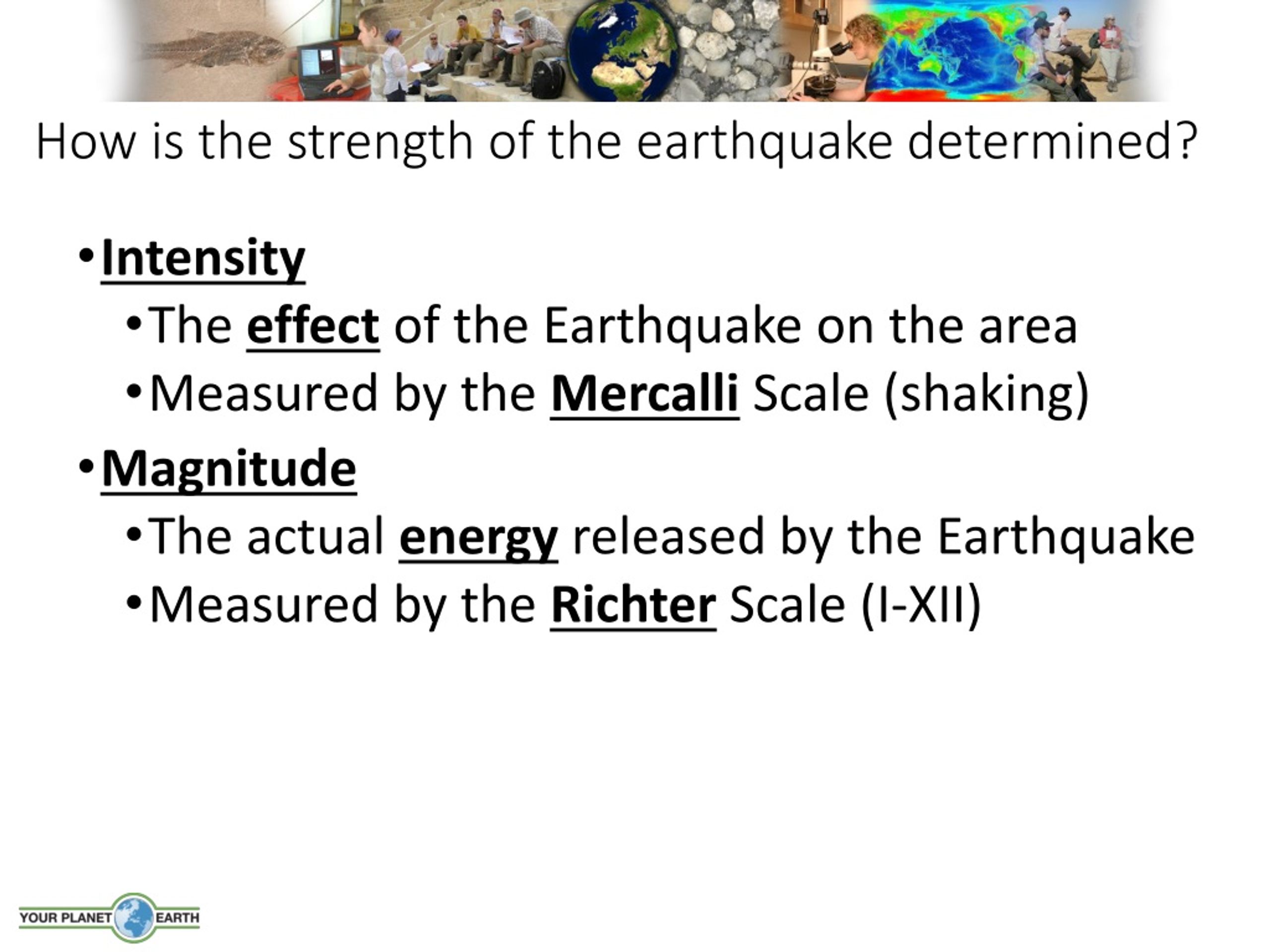 How is the strength of the earthquake determined?

• Intensity
 • The effect of the Earthquake on the area
 • Measured by the Mercalli Scale (shaking)
• Magnitude
 • The actual energy released by the Earthquake
 • Measured by the Richter Scale (I-XII)

YOUR PLANET EARTH